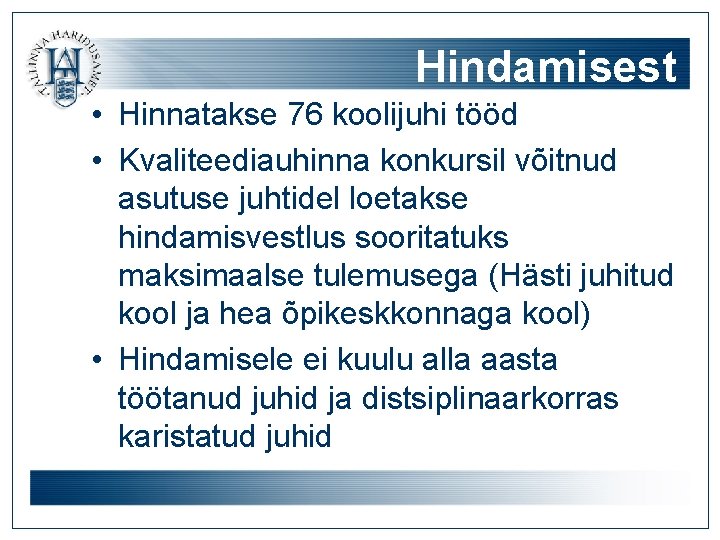 TALLINNA HARIDUSAMET

Hindamisest

• Hinnatakse 76 koolijuhi tööd
• Kvaliteediauhinna konkursil võitnud asutuse juhtidel loetakse hindamisvestlus sooritatuks maksimaalse tulemusega (Hästi juhitud kool ja hea õpikeskkonnaga kool)
• Hindamisele ei kuulu alla aasta töötanud juhid ja distsiplinaarkorras karistatud juhid